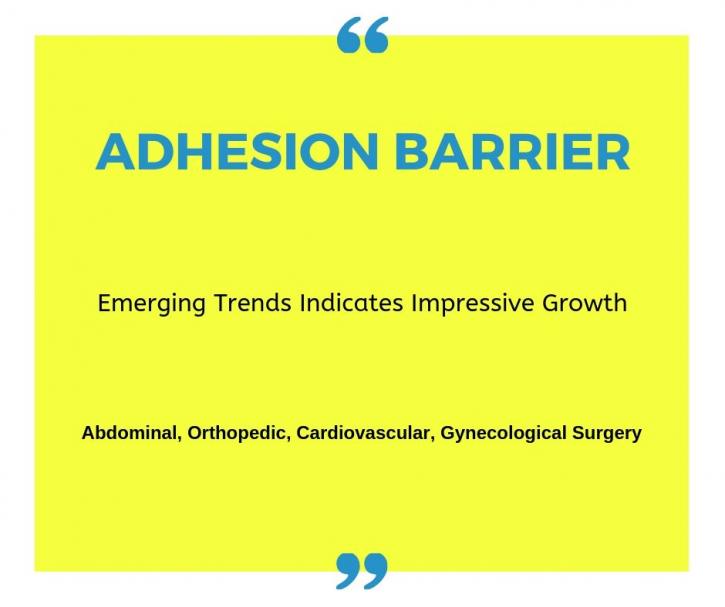 “

ADHESION BARRIER

Emerging Trends Indicates Impressive Growth

Abdominal, Orthopedic, Cardiovascular, Gynecological Surgery

”